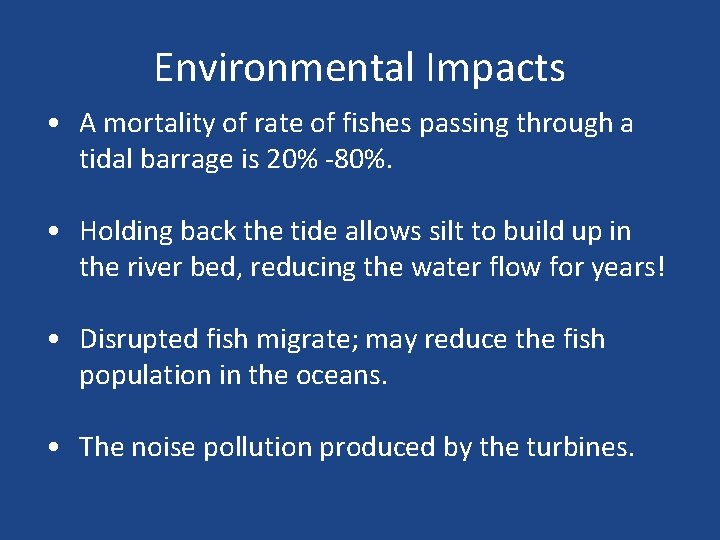 Environmental Impacts

• A mortality of rate of fishes passing through a tidal barrage is 20% -80%.

• Holding back the tide allows silt to build up in the river bed, reducing the water flow for years!

• Disrupted fish migrate; may reduce the fish population in the oceans.

• The noise pollution produced by the turbines.